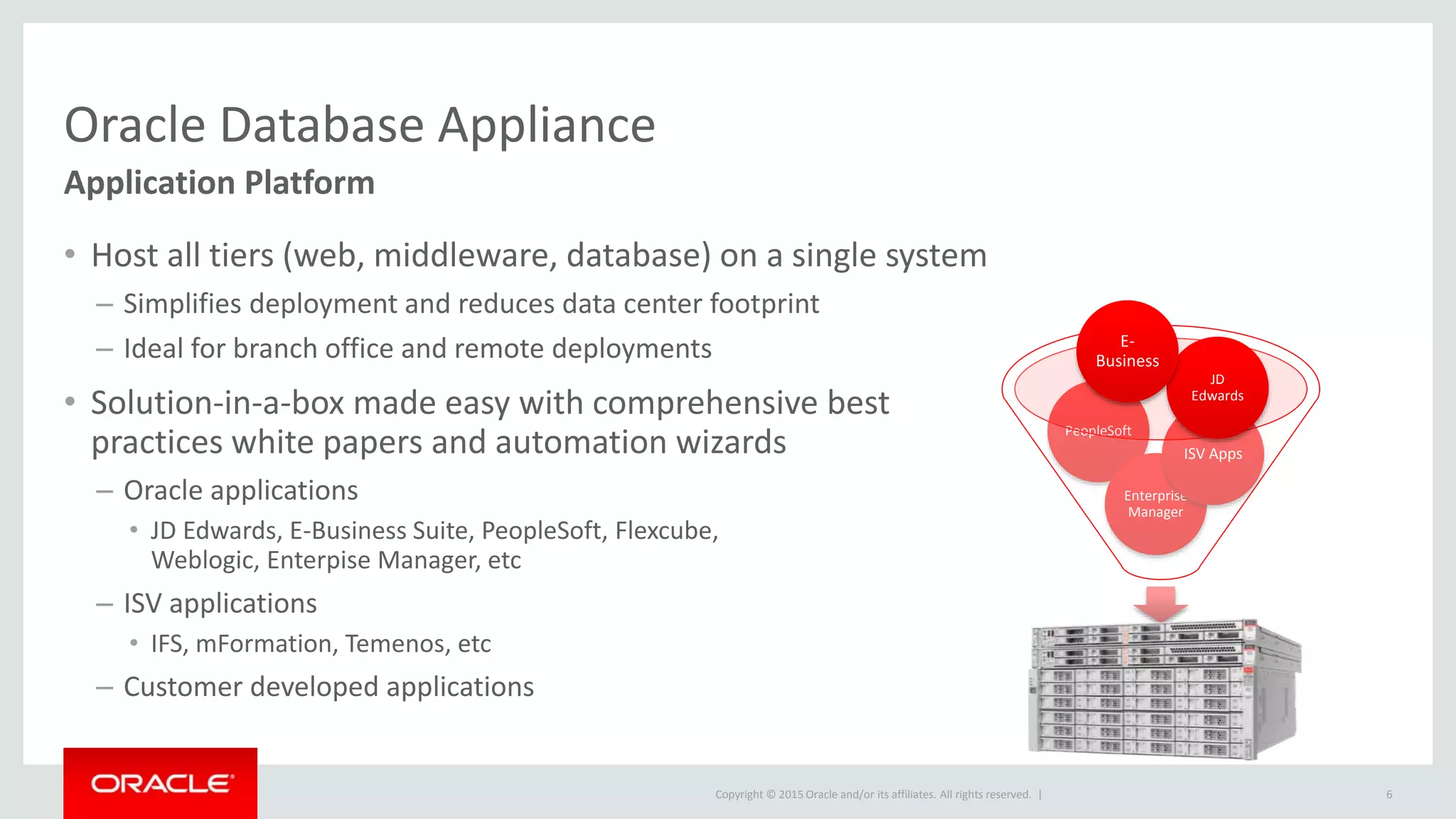 Oracle Database Appliance

Application Platform

• Host all tiers (web, middleware, database) on a single system
– Simplifies deployment and reduces data center footprint
– Ideal for branch office and remote deployments

• Solution-in-a-box made easy with comprehensive best practices white papers and automation wizards
– Oracle applications
• JD Edwards, E-Business Suite, PeopleSoft, Flexcube, Weblogic, Enterpise Manager, etc
– ISV applications
• IFS, mFormation, Temenos, etc
– Customer developed applications

E-Business

JD Edwards

PeopleSoft

ISV Apps

Enterprise Manager

ORACLE

Copyright © 2015 Oracle and/or its affiliates. All rights reserved. |

6